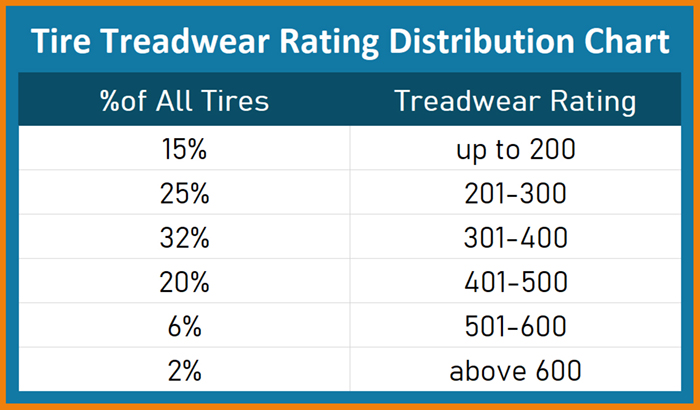 Tire Treadwear Rating Distribution Chart

| %of All Tires | Treadwear Rating |
|---|---|
| 15% | up to 200 |
| 25% | 201-300 |
| 32% | 301-400 |
| 20% | 401-500 |
| 6% | 501-600 |
| 2% | above 600 |